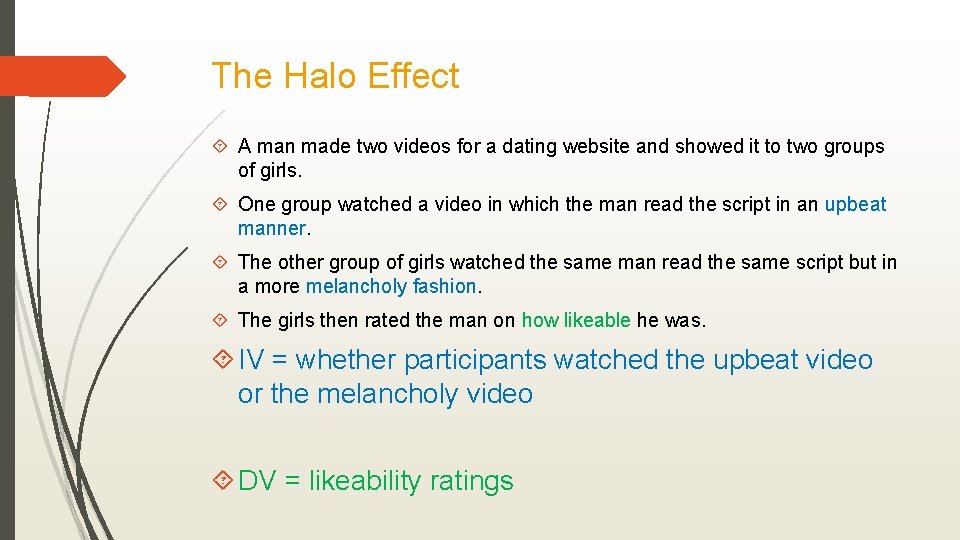 The Halo Effect

A man made two videos for a dating website and showed it to two groups of girls.

One group watched a video in which the man read the script in an upbeat manner.

The other group of girls watched the same man read the same script but in a more melancholy fashion.

The girls then rated the man on how likeable he was.

IV = whether participants watched the upbeat video or the melancholy video

DV = likeability ratings